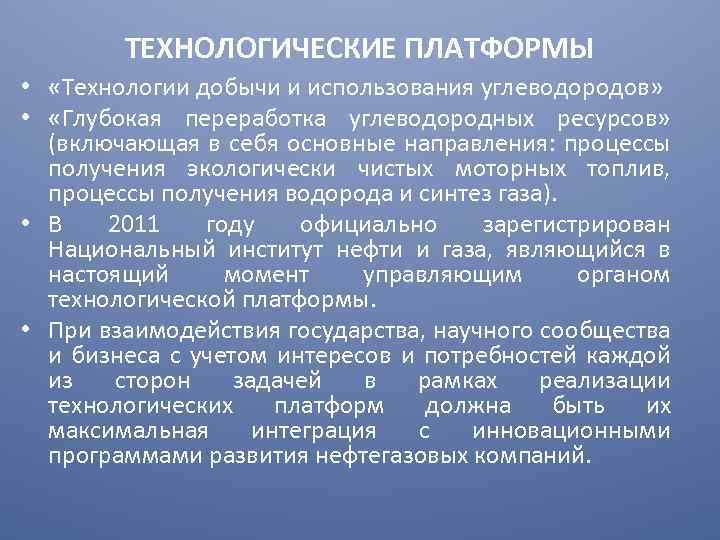 ТЕХНОЛОГИЧЕСКИЕ ПЛАТФОРМЫ

• «Технологии добычи и использования углеводородов»

• «Глубокая переработка углеводородных ресурсов» (включающая в себя основные направления: процессы получения экологически чистых моторных топлив, процессы получения водорода и синтез газа).

• В 2011 году официально зарегистрирован Национальный институт нефти и газа, являющийся в настоящий момент управляющим органом технологической платформы.

• При взаимодействия государства, научного сообщества и бизнеса с учетом интересов и потребностей каждой из сторон задачей в рамках реализации технологических платформ должна быть их максимальная интеграция с инновационными программами развития нефтегазовых компаний.